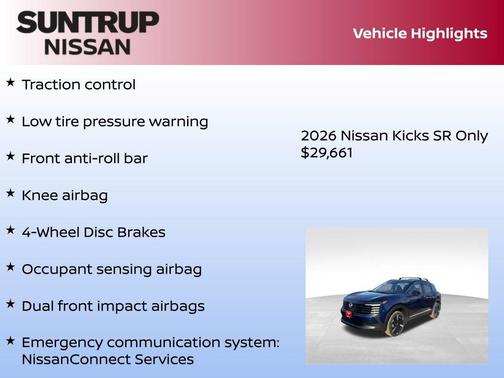 SUNTRUP NISSAN

Vehicle Highlights

★ Traction control

★ Low tire pressure warning

★ Front anti-roll bar

★ Knee airbag

★ 4-Wheel Disc Brakes

★ Occupant sensing airbag

★ Dual front impact airbags

★ Emergency communication system: NissanConnect Services

2026 Nissan Kicks SR Only $29,661